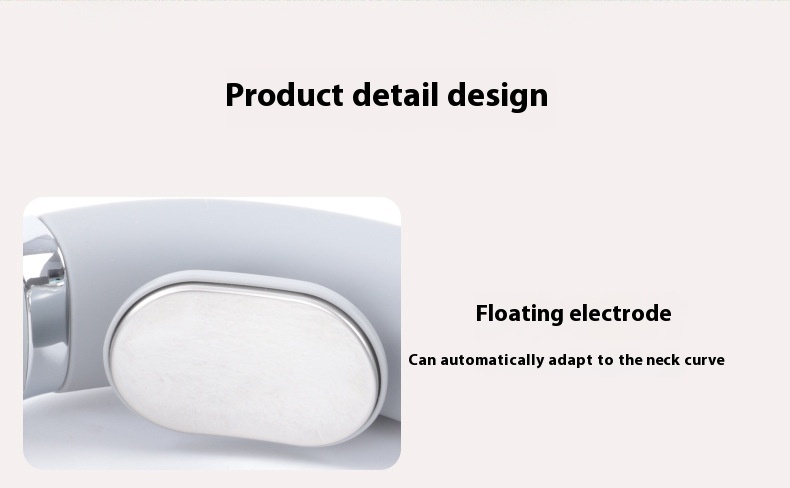 Product detail design

Floating electrode

Can automatically adapt to the neck curve